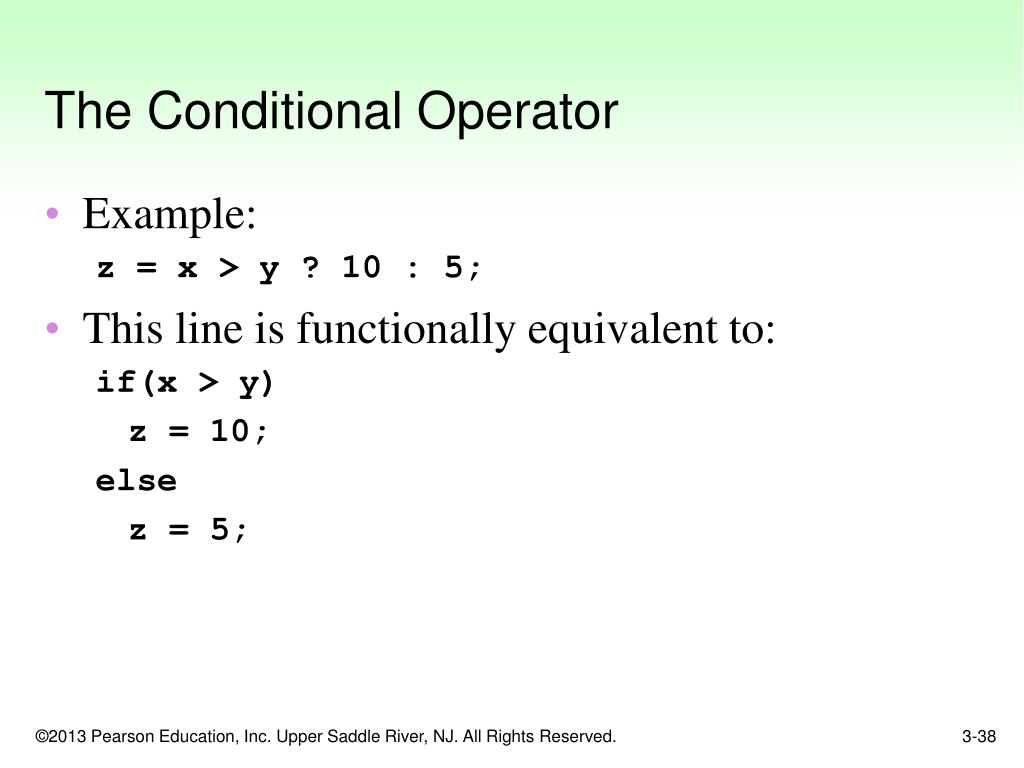 The Conditional Operator

• Example:
z = x > y ? 10 : 5;

• This line is functionally equivalent to:
if(x > y)
  z = 10;
else
  z = 5;

©2013 Pearson Education, Inc. Upper Saddle River, NJ. All Rights Reserved.

3-38